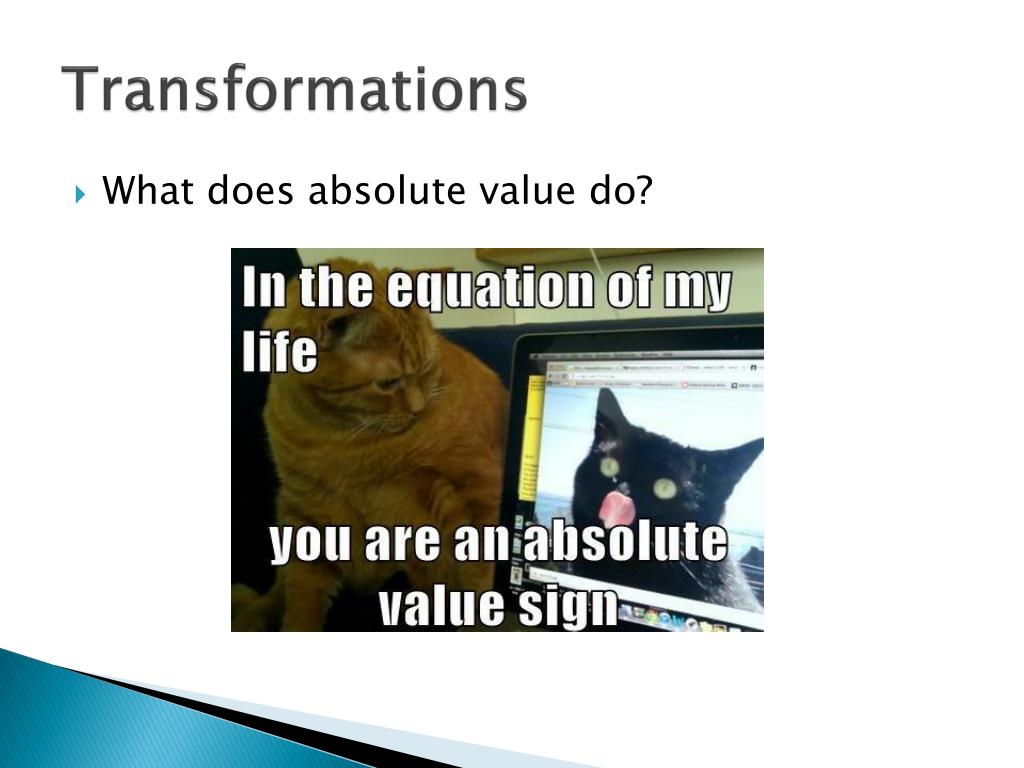 Transformations

What does absolute value do?

In the equation of my life

you are an absolute value sign